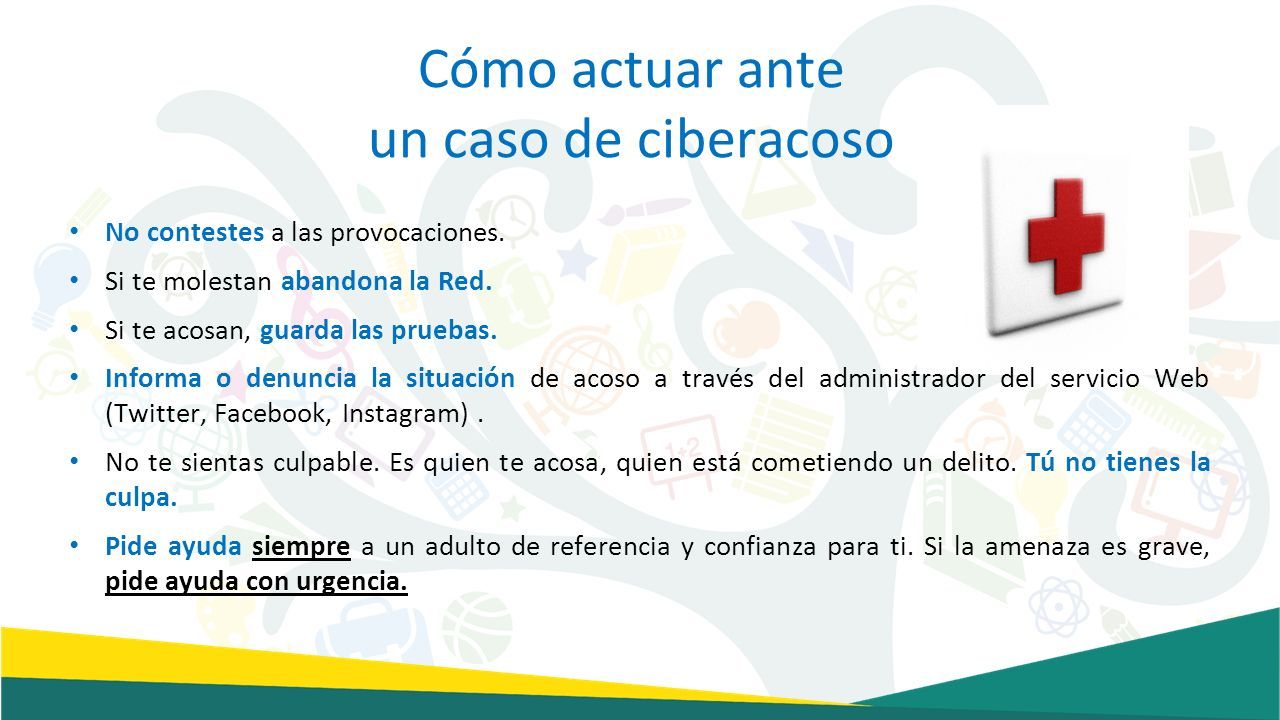 Cómo actuar ante
un caso de ciberacoso

• No contestes a las provocaciones.

• Si te molestan abandona la Red.

• Si te acosan, guarda las pruebas.

• Informa o denuncia la situación de acoso a través del administrador del servicio Web (Twitter, Facebook, Instagram) .

• No te sientas culpable. Es quien te acosa, quien está cometiendo un delito. Tú no tienes la culpa.

• Pide ayuda siempre a un adulto de referencia y confianza para ti. Si la amenaza es grave, pide ayuda con urgencia.